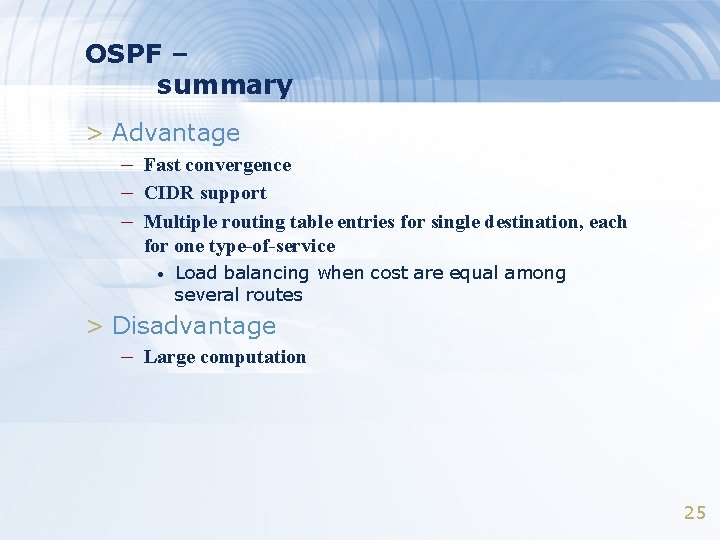 OSPF –
summary

> Advantage
– Fast convergence
– CIDR support
– Multiple routing table entries for single destination, each for one type-of-service
• Load balancing when cost are equal among several routes

> Disadvantage
– Large computation

25